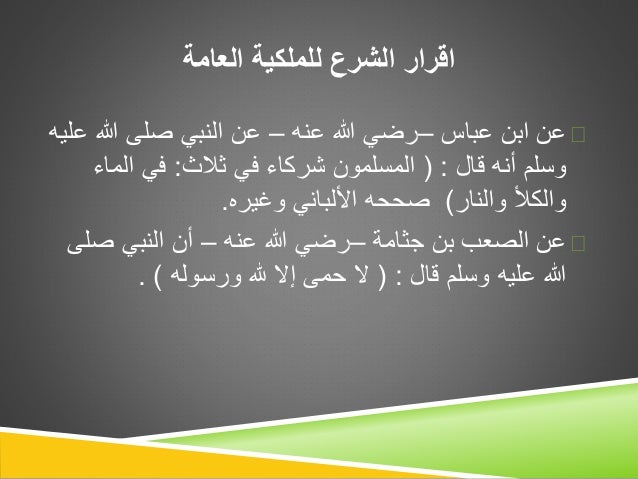 اقرار الشرع للملكية العامة

عن ابن عباس –رضي الله عنه – عن النبي صلى الله عليه وسلم أنه قال : ( المسلمون شركاء في ثلاث: في الماء والكلأ والنار) صححه الألباني وغيره.

عن الصعب بن جثامة –رضي الله عنه – أن النبي صلى الله عليه وسلم قال : ( لا حمى إلا لله ورسوله ) .